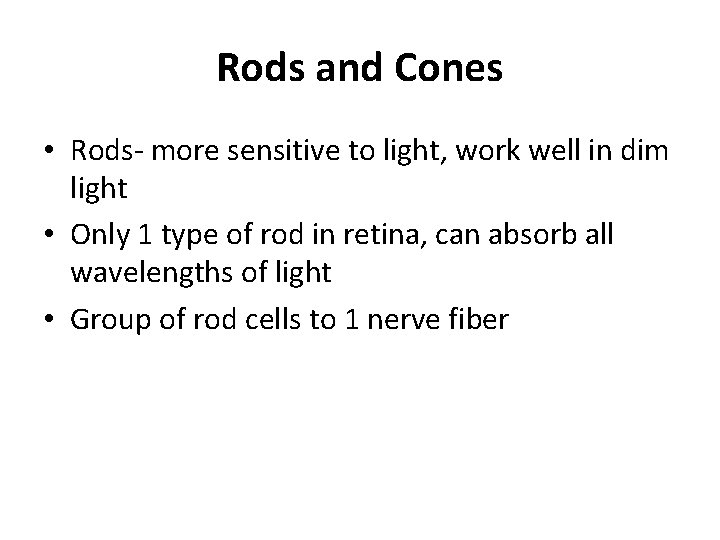 Rods and Cones

• Rods- more sensitive to light, work well in dim light
• Only 1 type of rod in retina, can absorb all wavelengths of light
• Group of rod cells to 1 nerve fiber